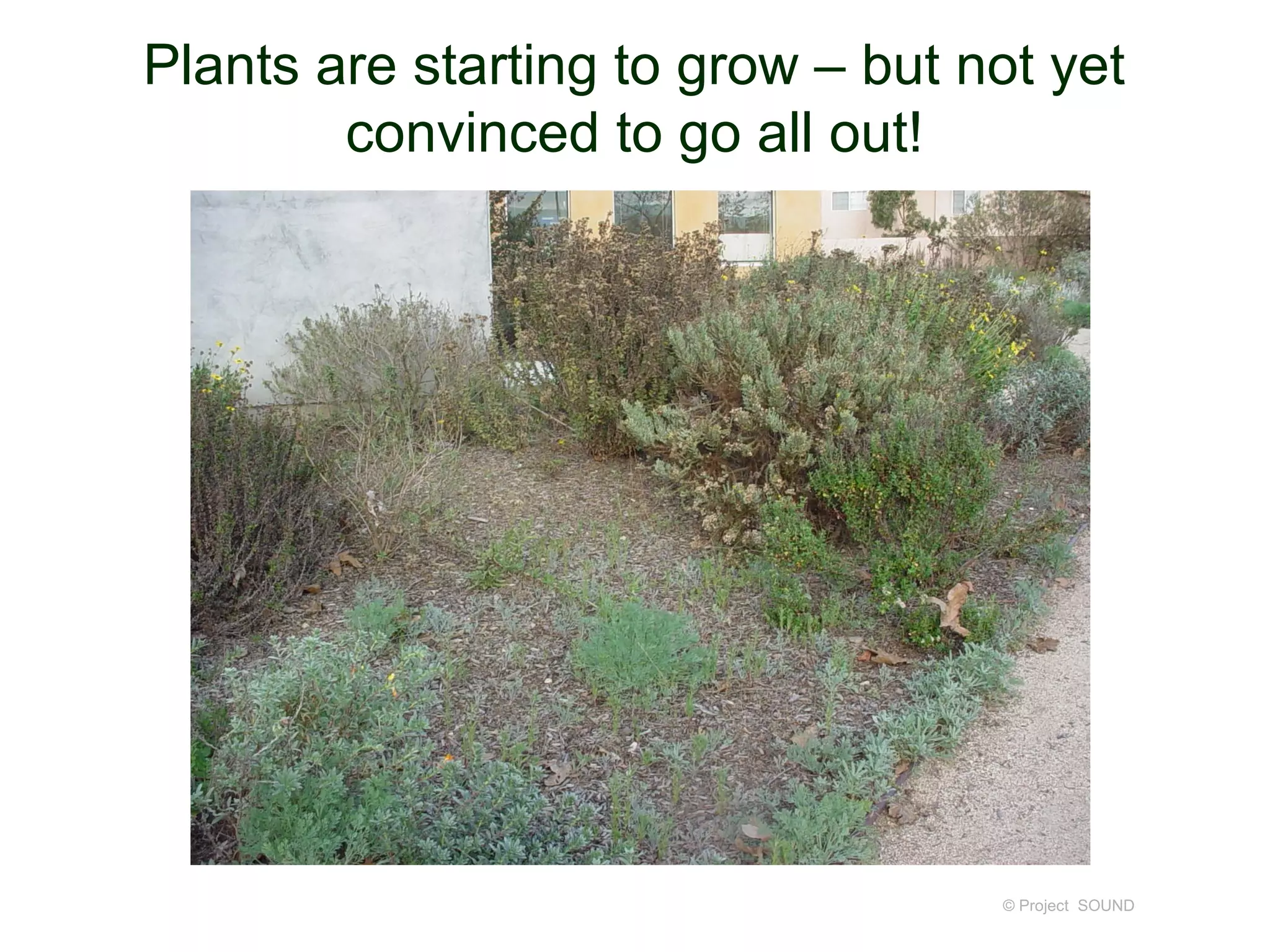 Plants are starting to grow – but not yet convinced to go all out!

© Project SOUND